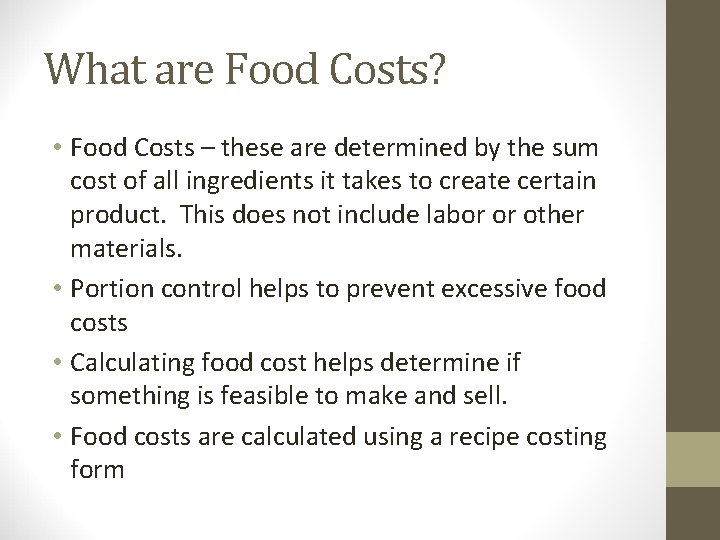 What are Food Costs?

• Food Costs – these are determined by the sum cost of all ingredients it takes to create certain product.  This does not include labor or other materials.

• Portion control helps to prevent excessive food costs

• Calculating food cost helps determine if something is feasible to make and sell.

• Food costs are calculated using a recipe costing form